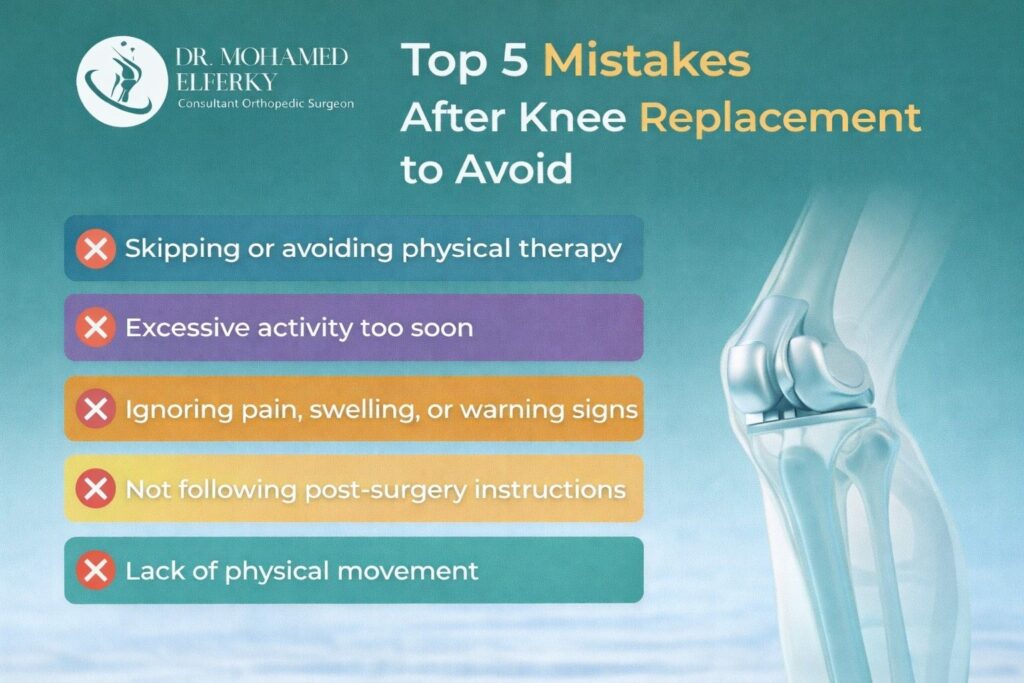 DR. MOHAMED ELFERKY
Consultant Orthopedic Surgeon

Top 5 Mistakes After Knee Replacement to Avoid

Skipping or avoiding physical therapy

Excessive activity too soon

Ignoring pain, swelling, or warning signs

Not following post-surgery instructions

Lack of physical movement